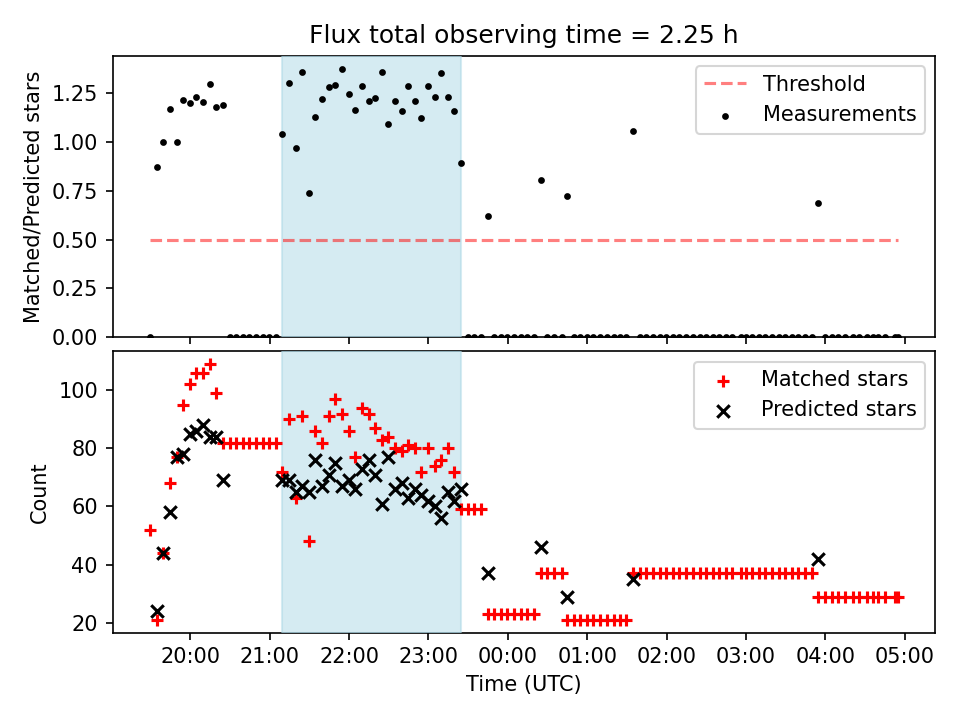 Flux total observing time = 2.25 h

Matched/Predicted stars

1.25
1.00
0.75
0.50
0.25
0.00

Threshold
Measurements

Count

100
80
60
40
20

Matched stars
Predicted stars

20:00
21:00
22:00
23:00
00:00
01:00
02:00
03:00
04:00
05:00

Time (UTC)